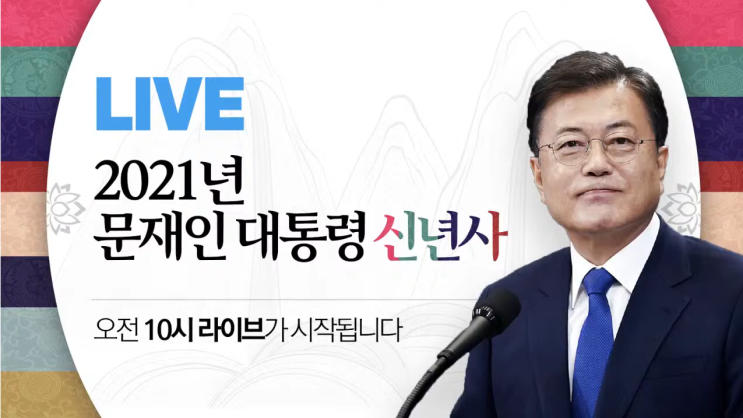 LIVE

2021년
문재인 대통령 신년사

오전 10시 라이브가 시작됩니다